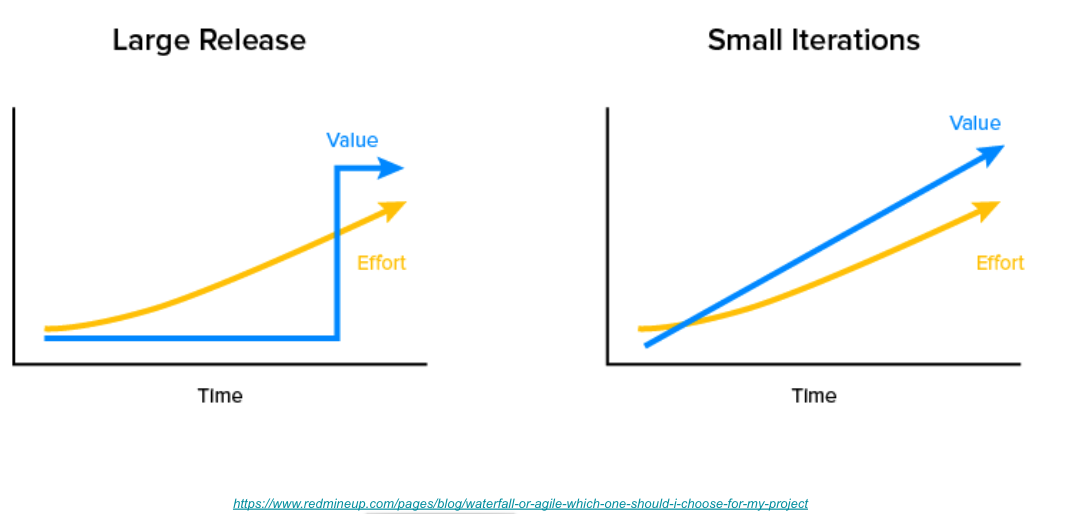 Large Release

Value

Effort

Time

Small Iterations

Value

Effort

Time

https://www.redmineup.com/pages/blog/waterfall-or-agile-which-one-should-i-choose-for-my-project